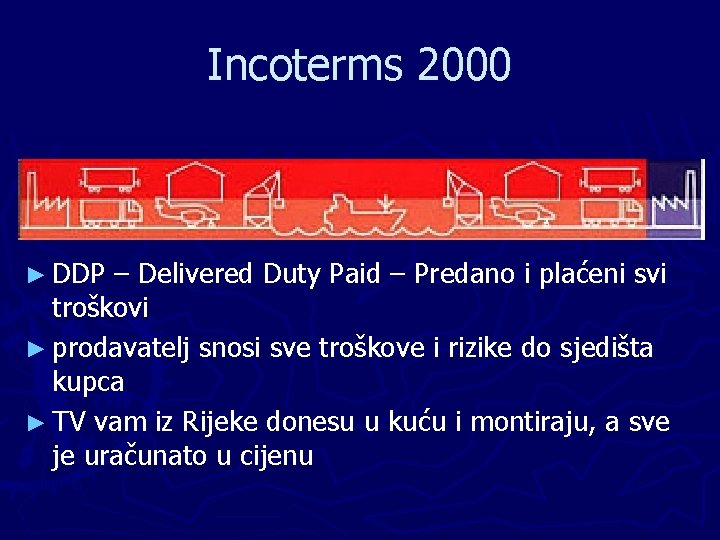 Incoterms 2000

► DDP – Delivered Duty Paid – Predano i plaćeni svi troškovi

► prodavatelj snosi sve troškove i rizike do sjedišta kupca

► TV vam iz Rijeke donesu u kuću i montiraju, a sve je uračunato u cijenu